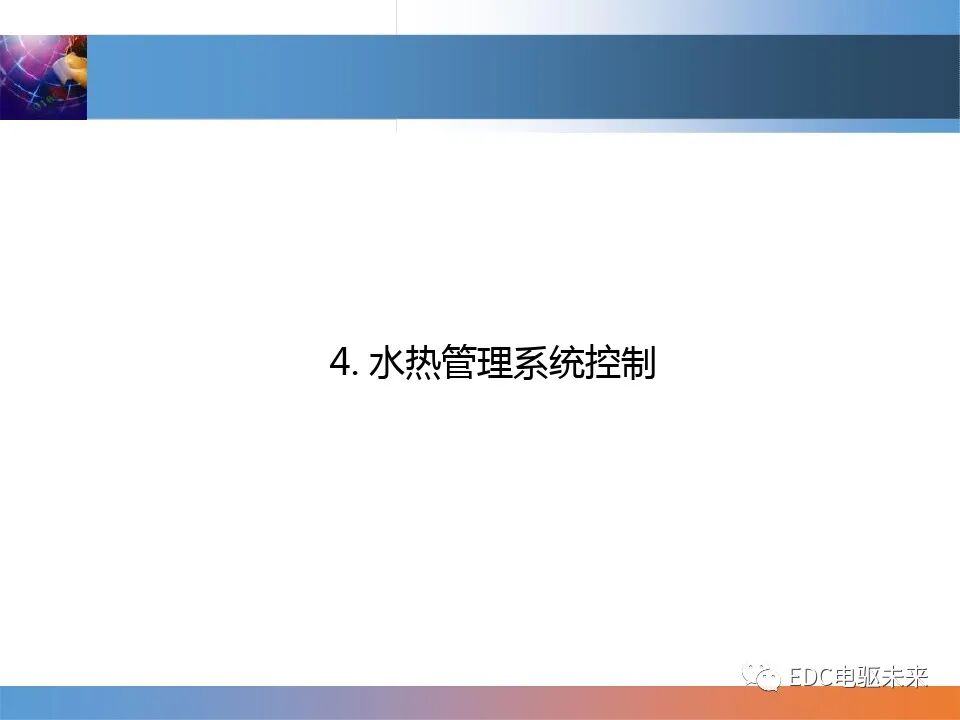 4. 水热管理系统控制

EDC电驱未来